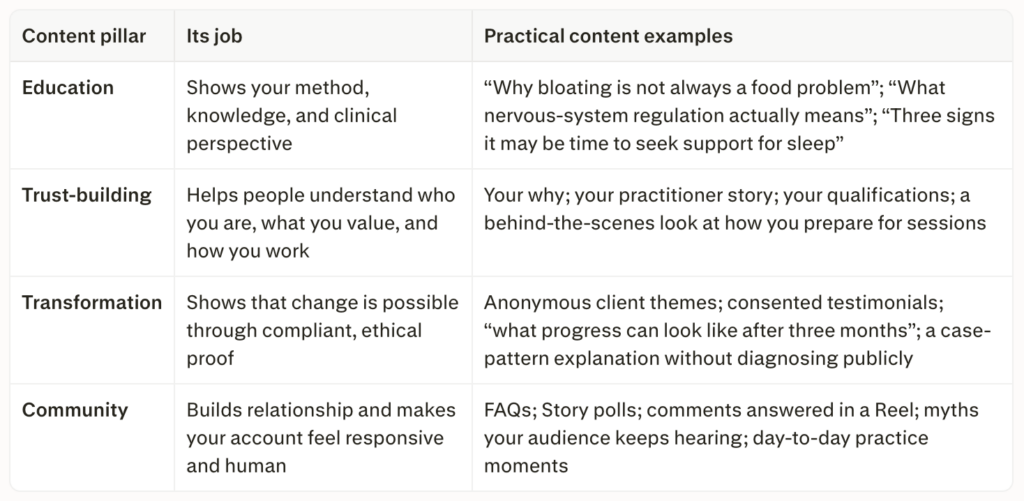 | Content pillar | Its job | Practical content examples |
|---|---|---|
| Education | Shows your method, knowledge, and clinical perspective | “Why bloating is not always a food problem”; “What nervous-system regulation actually means”; “Three signs it may be time to seek support for sleep” |
| Trust-building | Helps people understand who you are, what you value, and how you work | Your why; your practitioner story; your qualifications; a behind-the-scenes look at how you prepare for sessions |
| Transformation | Shows that change is possible through compliant, ethical proof | Anonymous client themes; consented testimonials; “what progress can look like after three months”; a case-pattern explanation without diagnosing publicly |
| Community | Builds relationship and makes your account feel responsive and human | FAQs; Story polls; comments answered in a Reel; myths your audience keeps hearing; day-to-day practice moments |